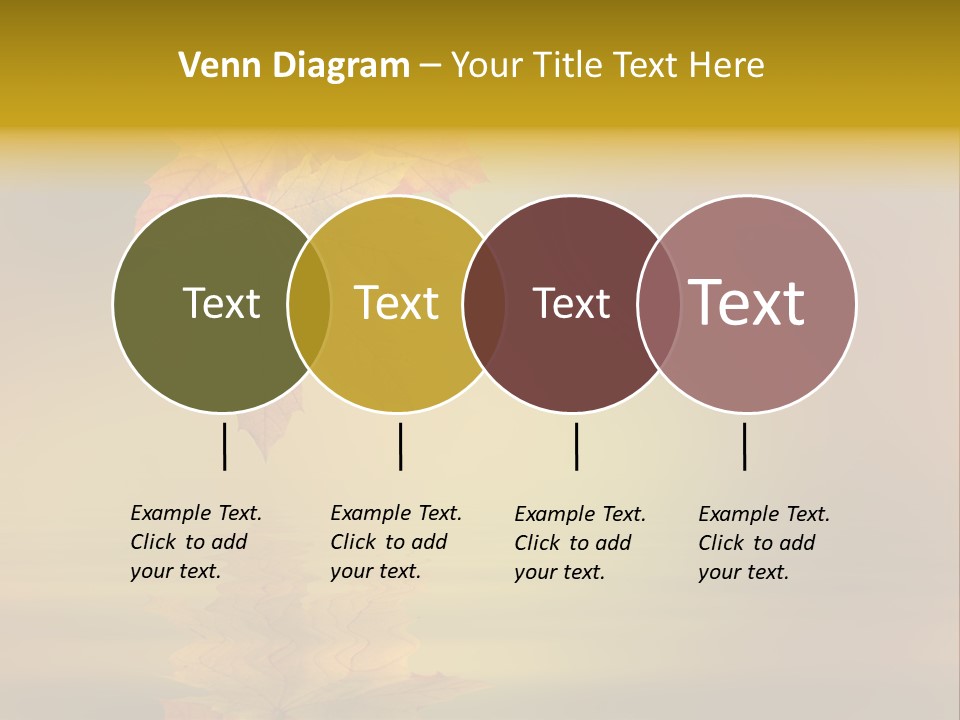 Venn Diagram – Your Title Text Here

Text

Text

Text

Text

Example Text. Click to add your text.

Example Text. Click to add your text.

Example Text. Click to add your text.

Example Text. Click to add your text.